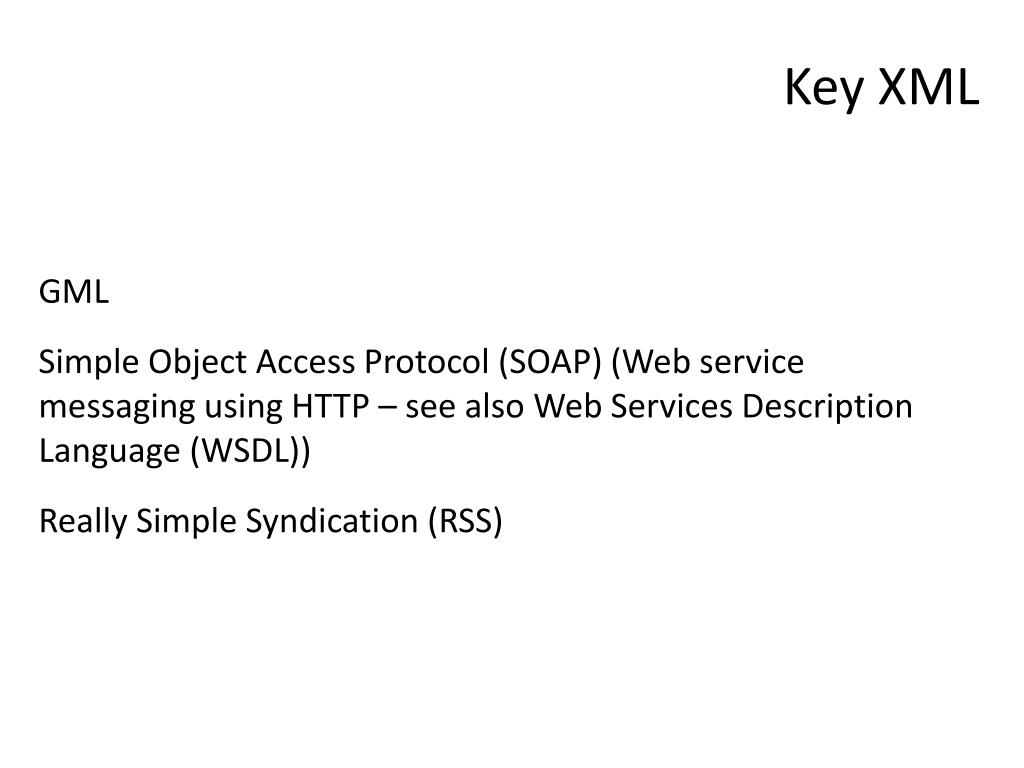 Key XML

GML

Simple Object Access Protocol (SOAP) (Web service messaging using HTTP – see also Web Services Description Language (WSDL))

Really Simple Syndication (RSS)